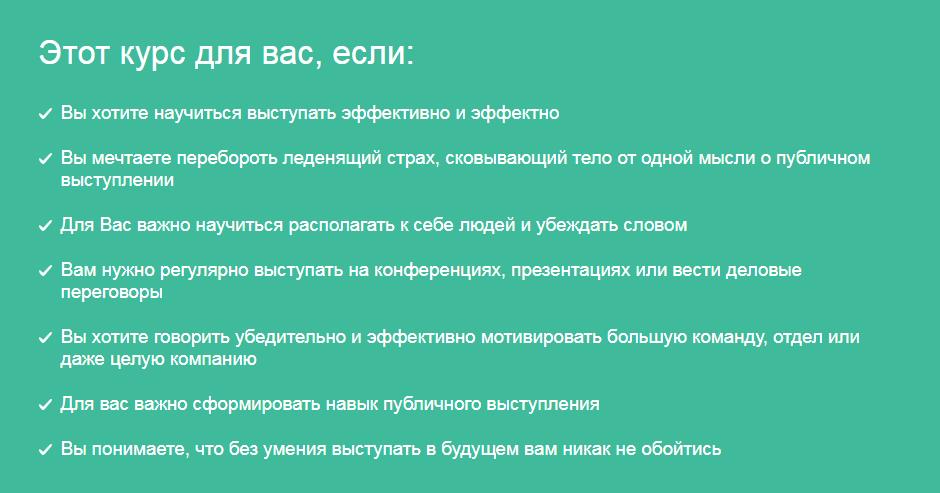 Этот курс для вас, если:

✓ Вы хотите научиться выступать эффективно и эффектно

✓ Вы мечтаете перебороть леденящий страх, сковывающий тело от одной мысли о публичном выступлении

✓ Для Вас важно научиться располагать к себе людей и убеждать словом

✓ Вам нужно регулярно выступать на конференциях, презентациях или вести деловые переговоры

✓ Вы хотите говорить убедительно и эффективно мотивировать большую команду, отдел или даже целую компанию

✓ Для вас важно сформировать навык публичного выступления

✓ Вы понимаете, что без умения выступать в будущем вам никак не обойтись